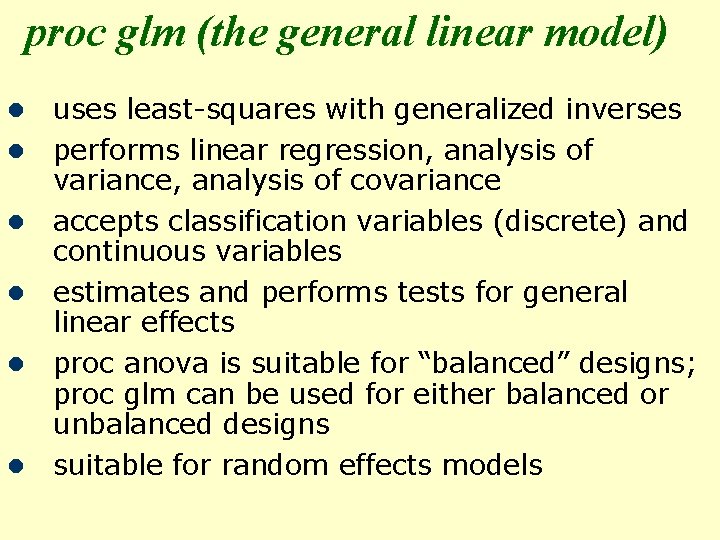 proc glm (the general linear model)

- uses least-squares with generalized inverses
- performs linear regression, analysis of variance, analysis of covariance
- accepts classification variables (discrete) and continuous variables
- estimates and performs tests for general linear effects
- proc anova is suitable for “balanced” designs; proc glm can be used for either balanced or unbalanced designs
- suitable for random effects models